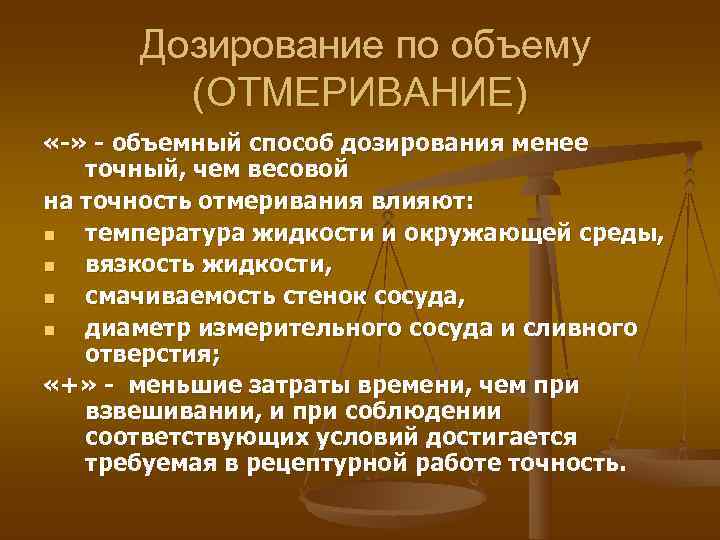 Дозирование по объему (ОТМЕРИВАНИЕ)

«-» - объемный способ дозирования менее точный, чем весовой

на точность отмеривания влияют:

- температура жидкости и окружающей среды,
- вязкость жидкости,
- смачиваемость стенок сосуда,
- диаметр измерительного сосуда и сливного отверстия;

«+» - меньшие затраты времени, чем при взвешивании, и при соблюдении соответствующих условий достигается требуемая в рецептурной работе точность.